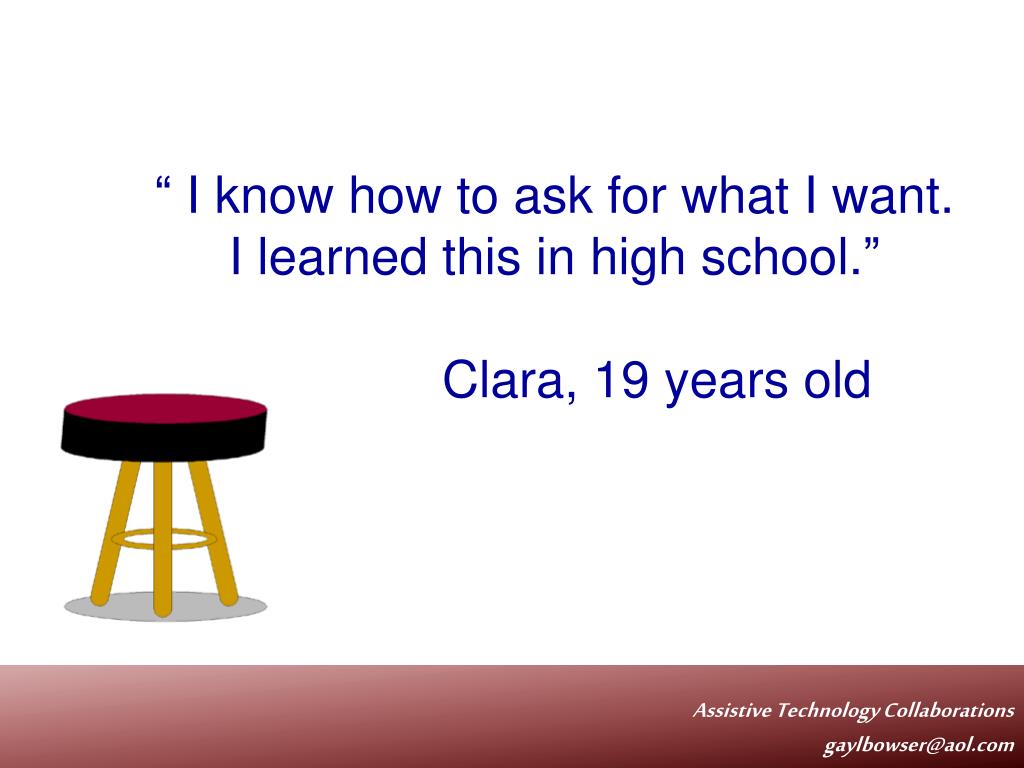 “ I know how to ask for what I want. I learned this in high school.”

Clara, 19 years old

Assistive Technology Collaborations
gaylbowser@aol.com